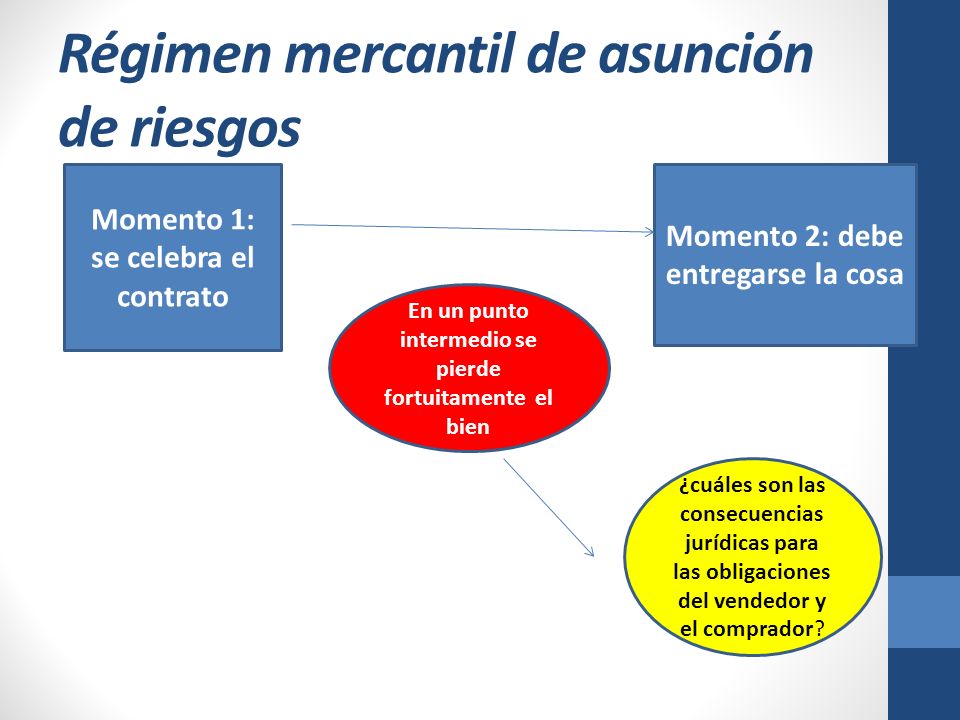 Régimen mercantil de asunción de riesgos

Momento 1: se celebra el contrato

Momento 2: debe entregarse la cosa

En un punto intermedio se pierde fortuitamente el bien

¿cuáles son las consecuencias jurídicas para las obligaciones del vendedor y el comprador?